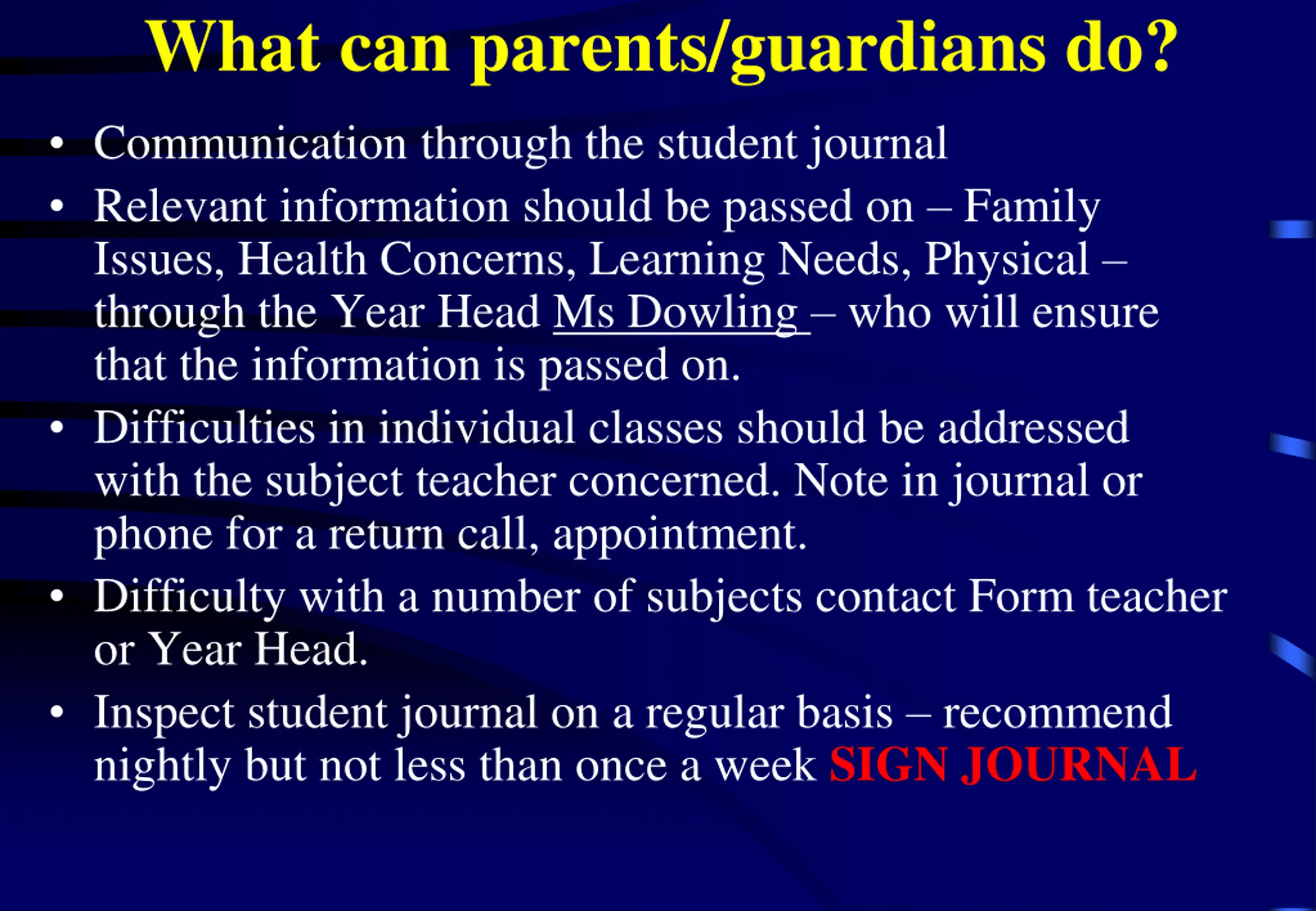 What can parents/guardians do?

• Communication through the student journal
• Relevant information should be passed on – Family Issues, Health Concerns, Learning Needs, Physical – through the Year Head Ms Dowling – who will ensure that the information is passed on.
• Difficulties in individual classes should be addressed with the subject teacher concerned. Note in journal or phone for a return call, appointment.
• Difficulty with a number of subjects contact Form teacher or Year Head.
• Inspect student journal on a regular basis – recommend nightly but not less than once a week SIGN JOURNAL